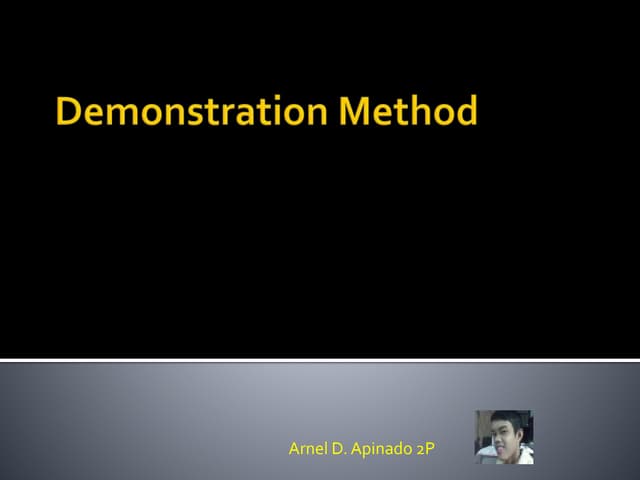 Demonstration Method

Arnel D. Apinado 2P